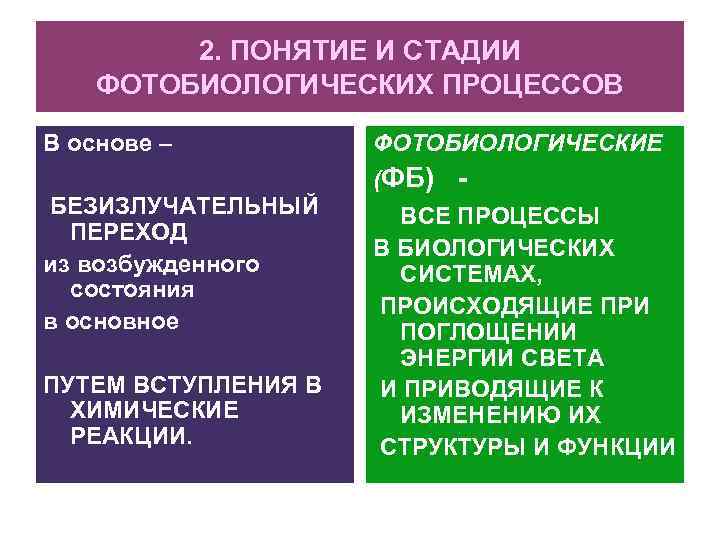 2. ПОНЯТИЕ И СТАДИИ ФОТОБИОЛОГИЧЕСКИХ ПРОЦЕССОВ

В основе –

БЕЗИЗЛУЧАТЕЛЬНЫЙ ПЕРЕХОД

из возбужденного состояния

в основное

ПУТЕМ ВСТУПЛЕНИЯ В ХИМИЧЕСКИЕ РЕАКЦИИ.

ФОТОБИОЛОГИЧЕСКИЕ

(ФБ) -

ВСЕ ПРОЦЕССЫ

В БИОЛОГИЧЕСКИХ СИСТЕМАХ,

ПРОИСХОДЯЩИЕ ПРИ ПОГЛОЩЕНИИ ЭНЕРГИИ СВЕТА

И ПРИВОДЯЩИЕ К ИЗМЕНЕНИЮ ИХ

СТРУКТУРЫ И ФУНКЦИИ